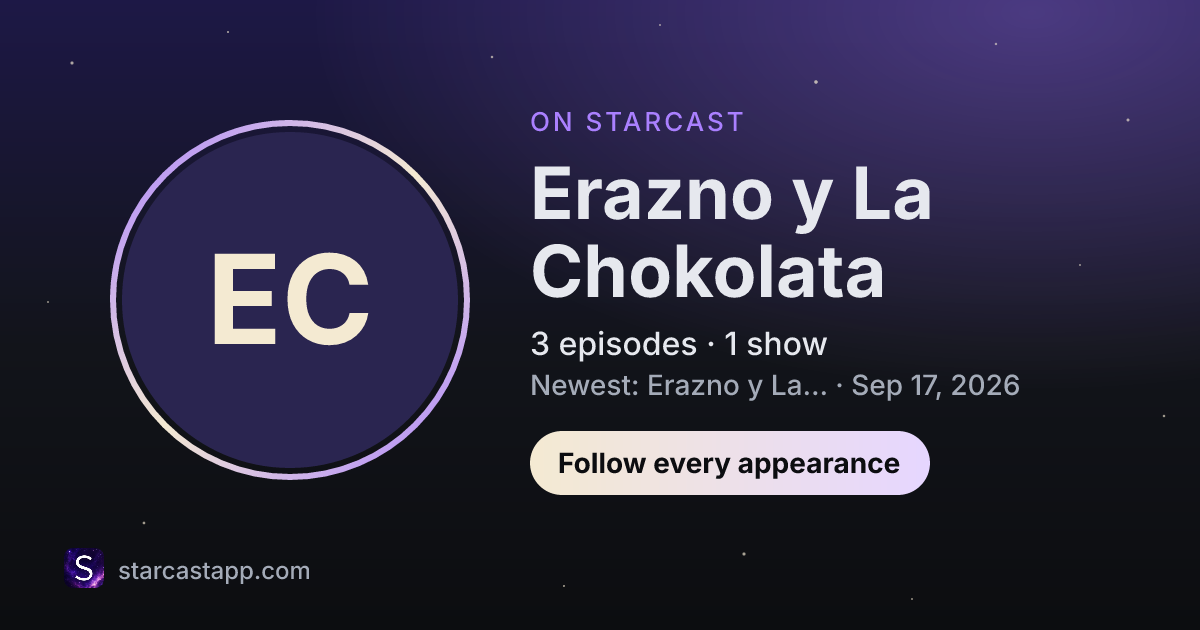 EC

ON STARCAST

Erazno y La Chokolata

3 episodes · 1 show

Newest: Erazno y La... · Sep 17, 2026

Follow every appearance

S

starcastapp.com